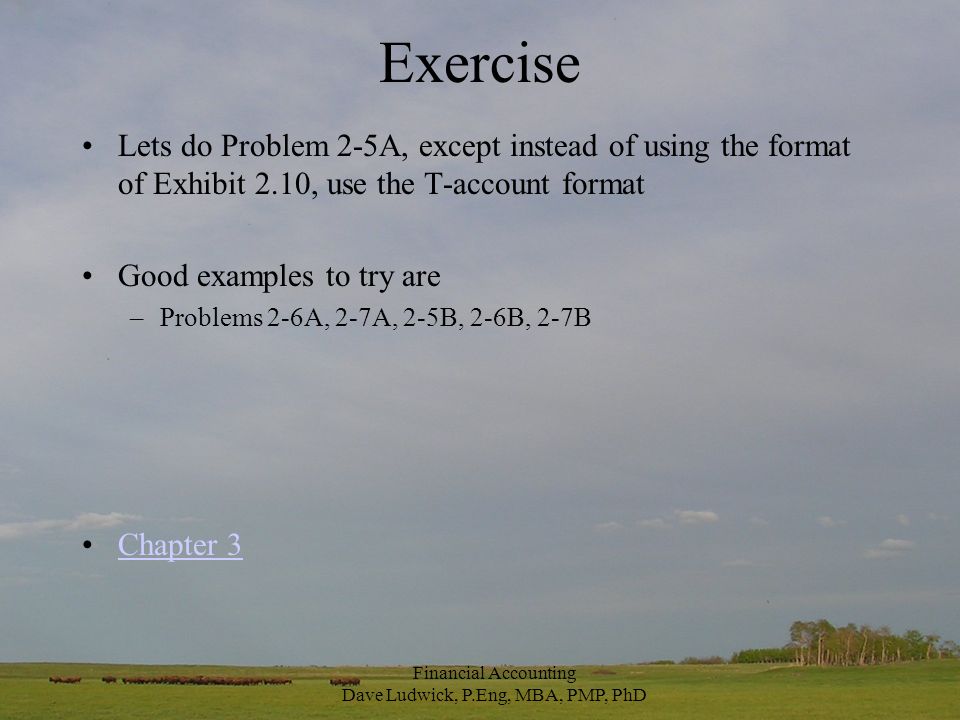 Exercise

• Lets do Problem 2-5A, except instead of using the format of Exhibit 2.10, use the T-account format

• Good examples to try are
– Problems 2-6A, 2-7A, 2-5B, 2-6B, 2-7B

• Chapter 3

Financial Accounting
Dave Ludwick, P.Eng, MBA, PMP, PhD